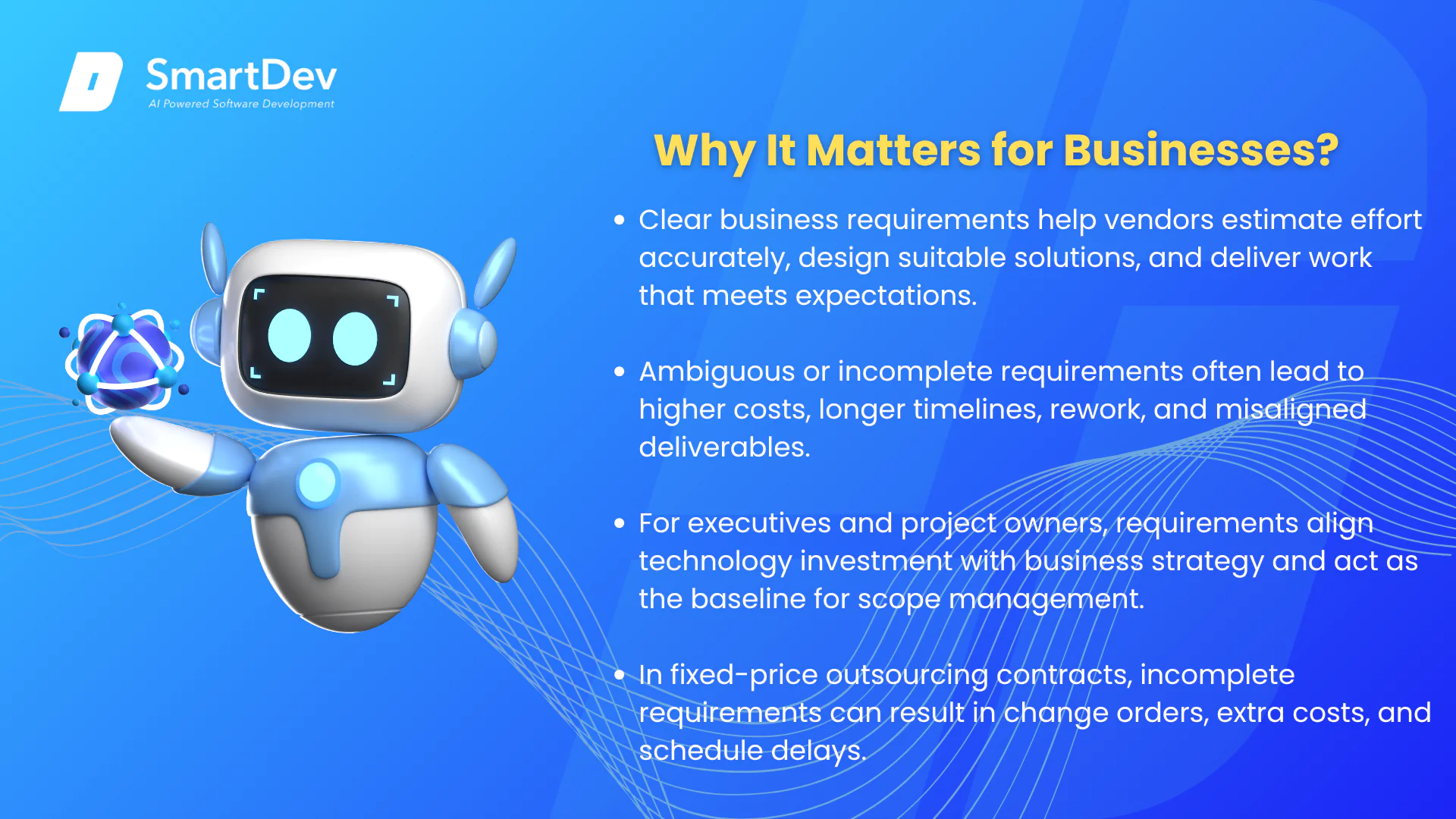 SmartDev
AI Powered Software Development

Why It Matters for Businesses?

• Clear business requirements help vendors estimate effort accurately, design suitable solutions, and deliver work that meets expectations.

• Ambiguous or incomplete requirements often lead to higher costs, longer timelines, rework, and misaligned deliverables.

• For executives and project owners, requirements align technology investment with business strategy and act as the baseline for scope management.

• In fixed-price outsourcing contracts, incomplete requirements can result in change orders, extra costs, and schedule delays.